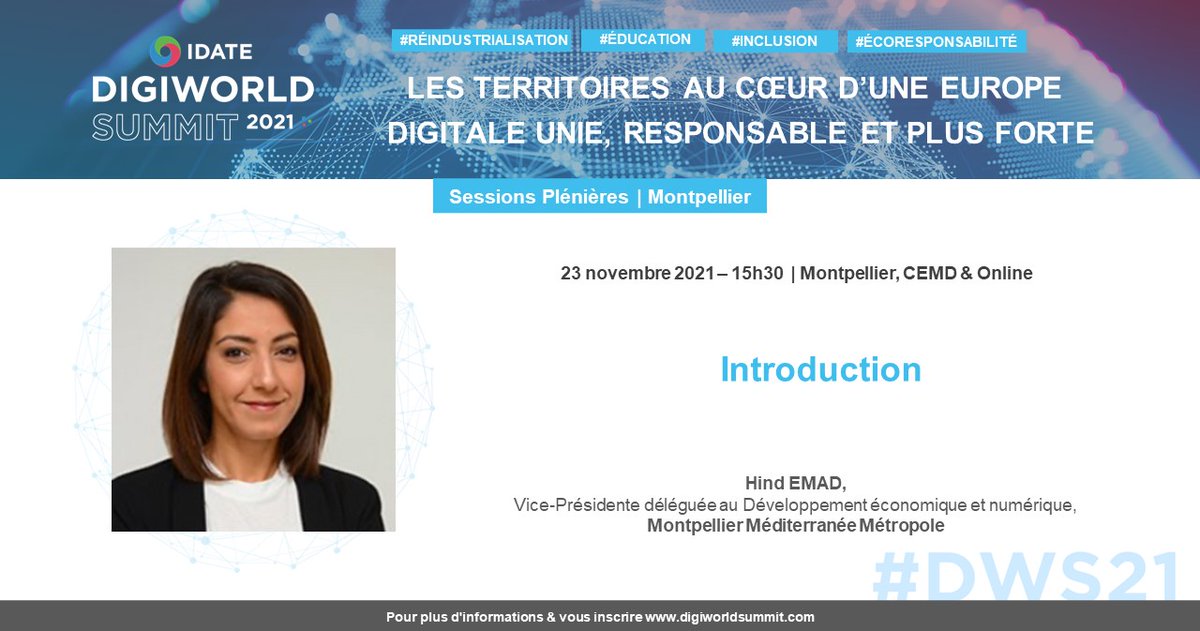 IDATE
DIGIWORLD
SUMMIT 2021

#RÉINDUSTRIALISATION #ÉDUCATION #INCLUSION #ÉCORESPONSABILITÉ

LES TERRITOIRES AU CŒUR D'UNE EUROPE DIGITALE UNIE, RESPONSABLE ET PLUS FORTE

Sessions Plénières | Montpellier

23 novembre 2021 – 15h30 | Montpellier, CEMD & Online

Introduction

Hind EMAD,
Vice-Présidente déléguée au Développement économique et numérique,
Montpellier Méditerranée Métropole

#DWS21

Pour plus d'informations & vous inscrire www.digiworldsummit.com